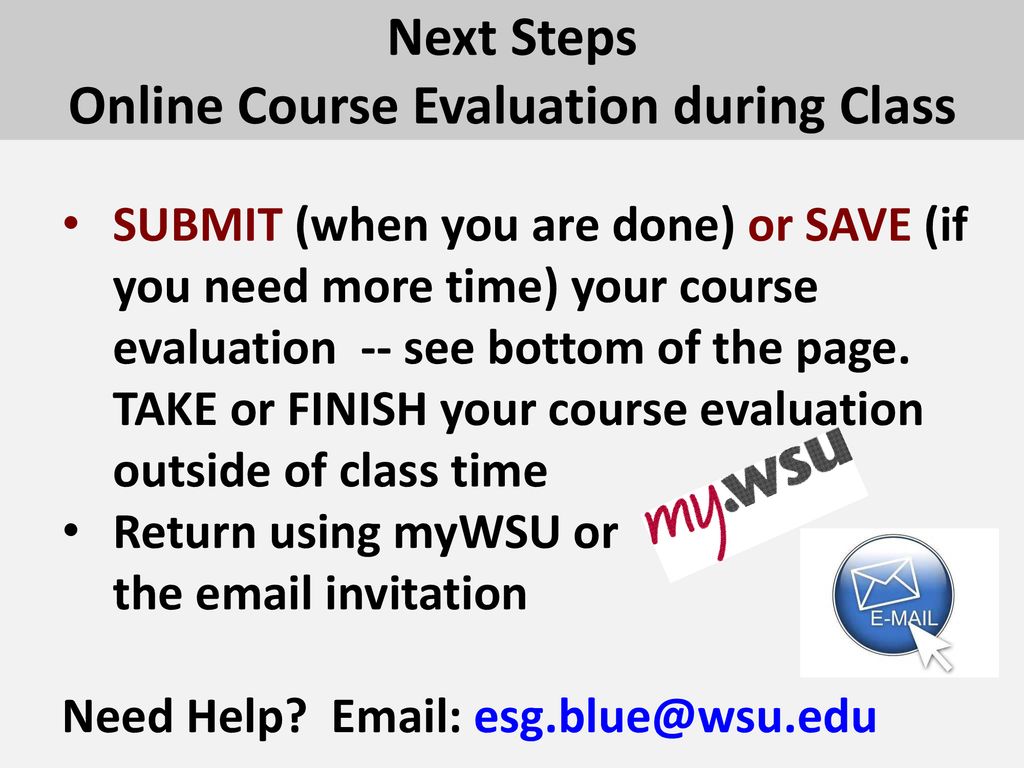 Next Steps
Online Course Evaluation during Class

• SUBMIT (when you are done) or SAVE (if you need more time) your course evaluation -- see bottom of the page. TAKE or FINISH your course evaluation outside of class time
• Return using myWSU or the email invitation

my.wsu

E-MAIL

Need Help? Email: esg.blue@wsu.edu